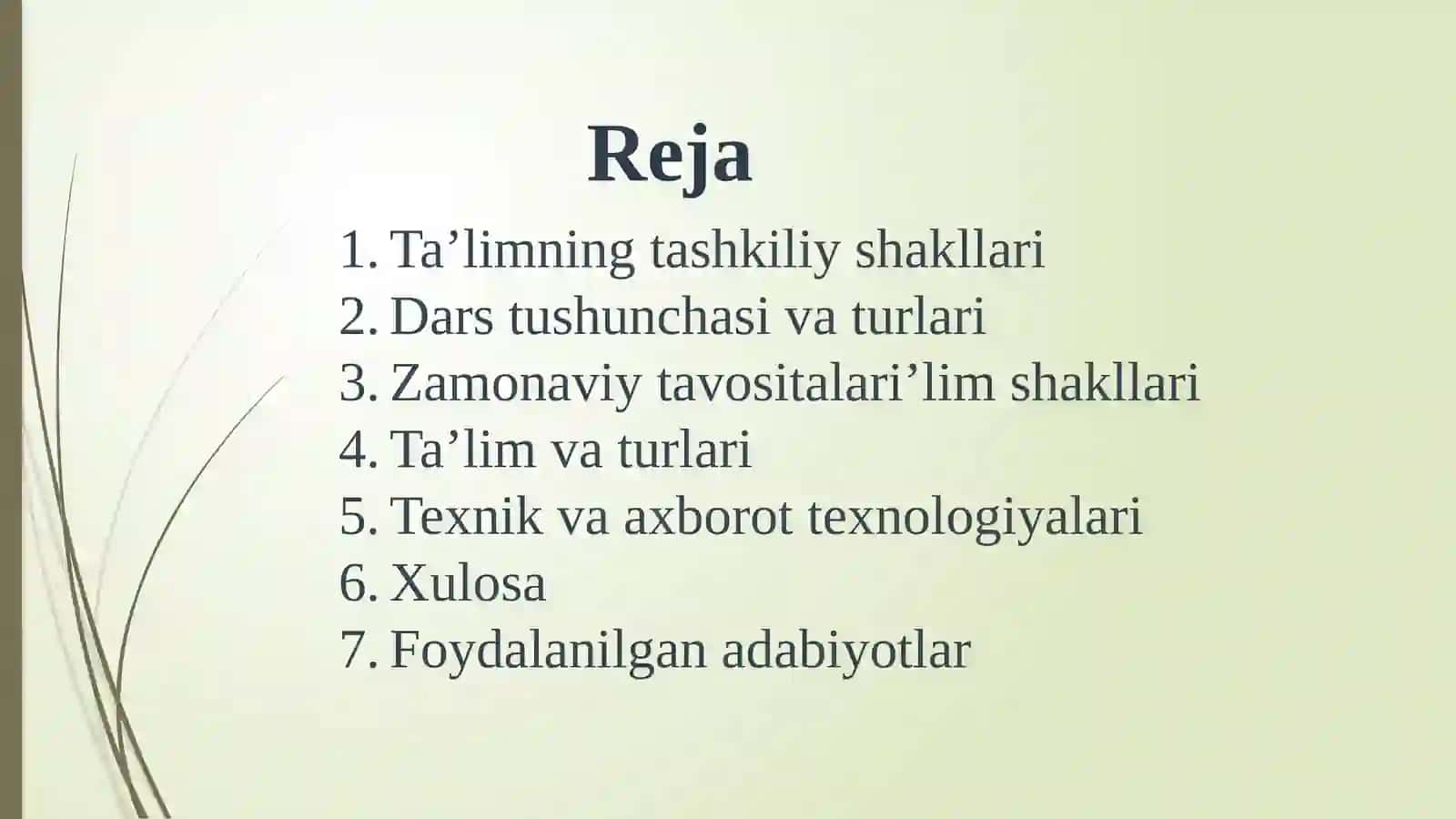 Reja

1. Ta’limning tashkiliy shakllari
2. Dars tushunchasi va turlari
3. Zamonaviy tavositalari’lim shakllari
4. Ta’lim va turlari
5. Texnik va axborot texnologiyalari
6. Xulosa
7. Foydalanilgan adabiyotlar